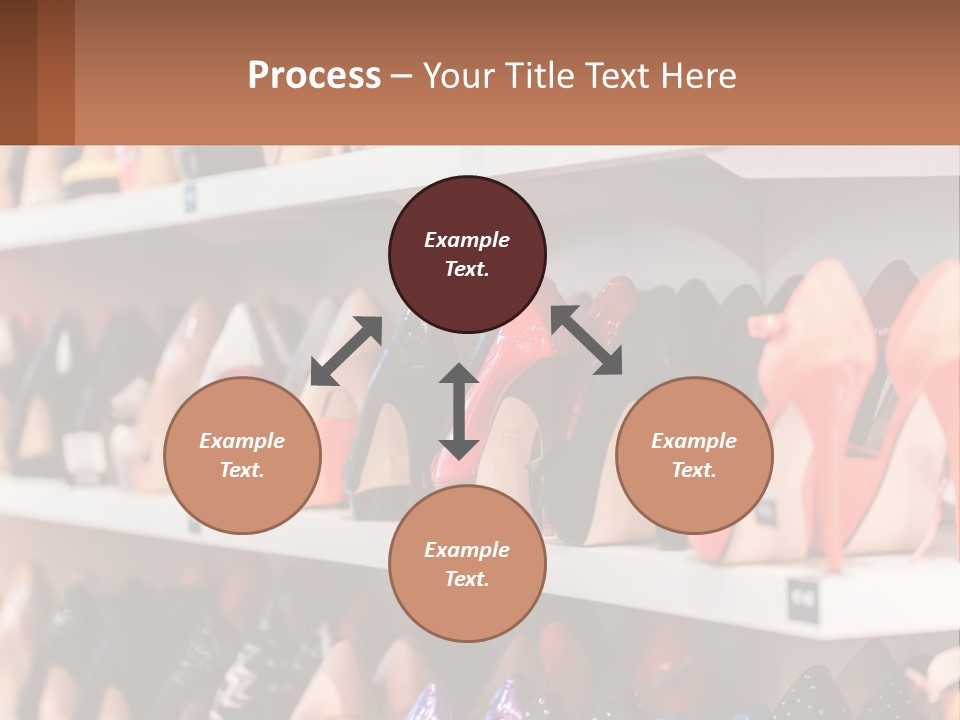 Process – Your Title Text Here

Example Text.

Example Text.

Example Text.

Example Text.